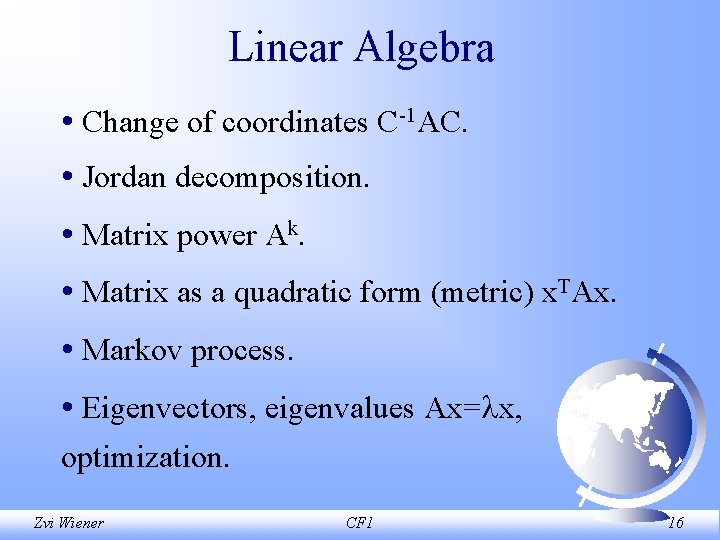 Linear Algebra

• Change of coordinates $C^{-1}AC$.

• Jordan decomposition.

• Matrix power $A^k$.

• Matrix as a quadratic form (metric) $x^TAx$.

• Markov process.

• Eigenvectors, eigenvalues $Ax=\lambda x$, optimization.

Zvi Wiener CF1 16